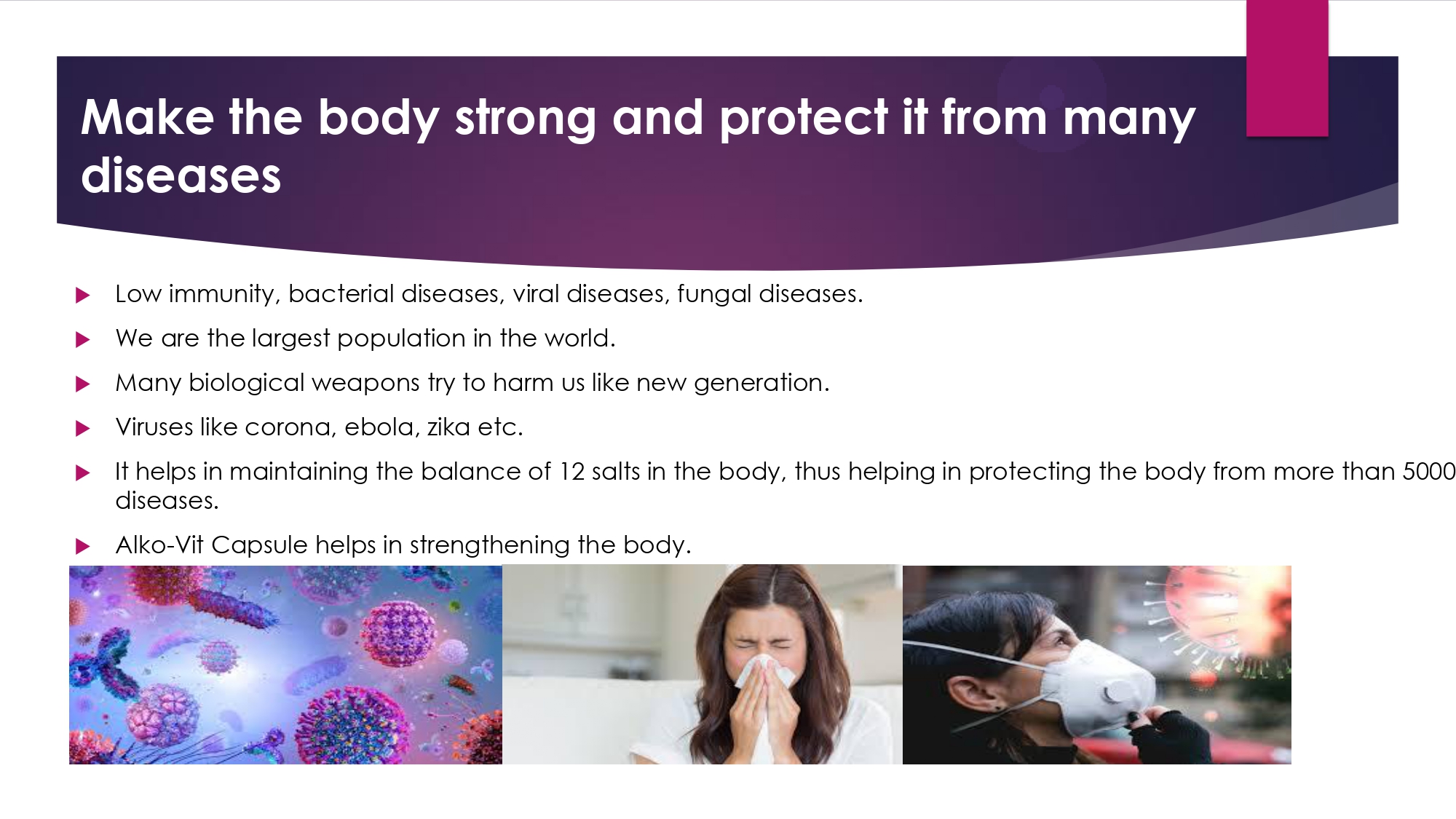 Make the body strong and protect it from many diseases

Low immunity, bacterial diseases, viral diseases, fungal diseases.

We are the largest population in the world.

Many biological weapons try to harm us like new generation.

Viruses like corona, ebola, zika etc.

It helps in maintaining the balance of 12 salts in the body, thus helping in protecting the body from more than 5000 diseases.

Alko-Vit Capsule helps in strengthening the body.